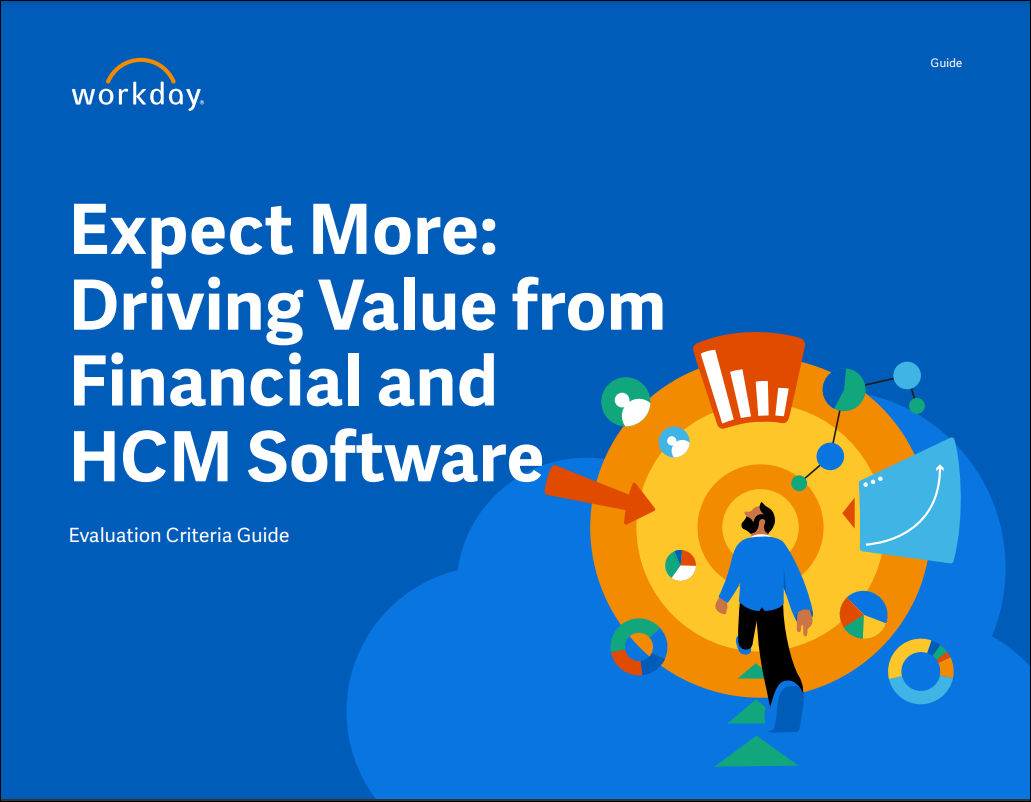 workday.

Guide

Expect More: Driving Value from Financial and HCM Software

Evaluation Criteria Guide